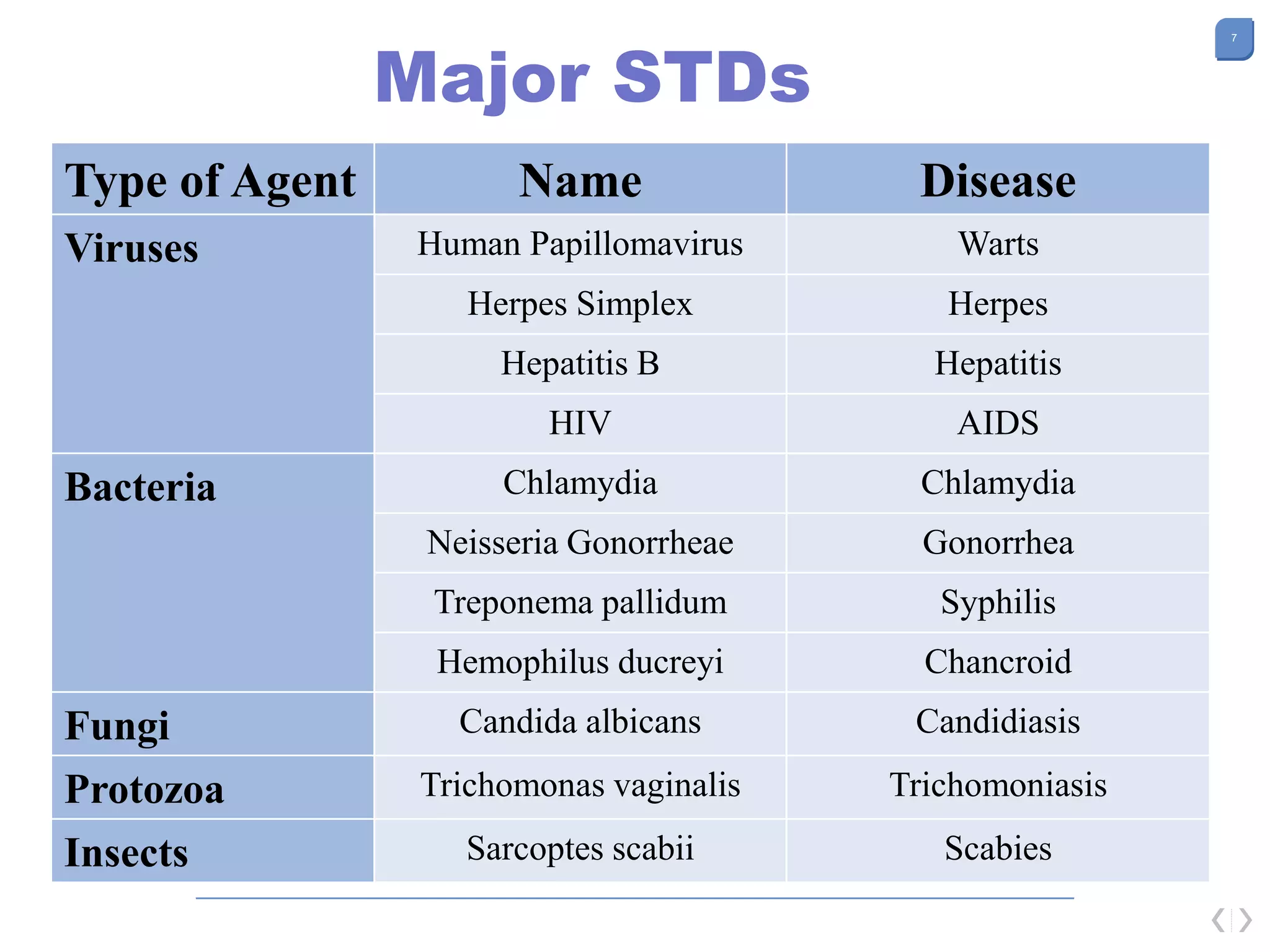 7

Major STDs

| Type of Agent | Name | Disease |
|---|---|---|
| Viruses | Human Papillomavirus | Warts |
| | Herpes Simplex | Herpes |
| | Hepatitis B | Hepatitis |
| | HIV | AIDS |
| Bacteria | Chlamydia | Chlamydia |
| | Neisseria Gonorrheae | Gonorrhea |
| | Treponema pallidum | Syphilis |
| | Hemophilus ducreyi | Chancroid |
| Fungi | Candida albicans | Candidiasis |
| Protozoa | Trichomonas vaginalis | Trichomoniasis |
| Insects | Sarcoptes scabii | Scabies |